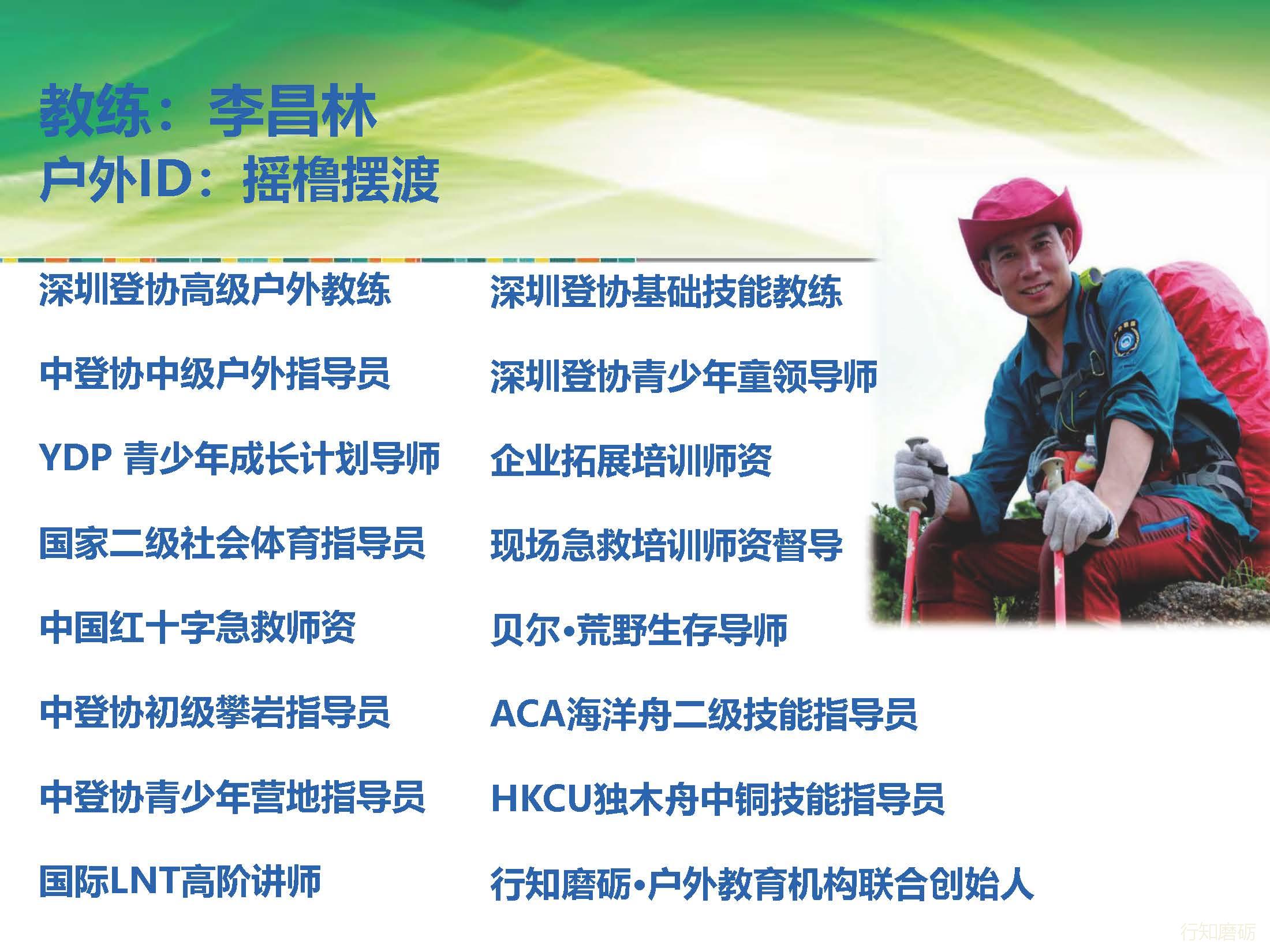 教练：李昌林
户外ID：摇橹摆渡

深圳登协高级户外教练

中登协中级户外指导员

YDP 青少年成长计划导师

国家二级社会体育指导员

中国红十字急救师资

中登协初级攀岩指导员

中登协青少年营地指导员

国际LNT高阶讲师

深圳登协基础技能教练

深圳登协青少年童领导师

企业拓展培训师资

现场急救培训师资督导

贝尔•荒野生存导师

ACA海洋舟二级技能指导员

HKCU独木舟中铜技能指导员

行知磨砺•户外教育机构联合创始人

行知磨砺